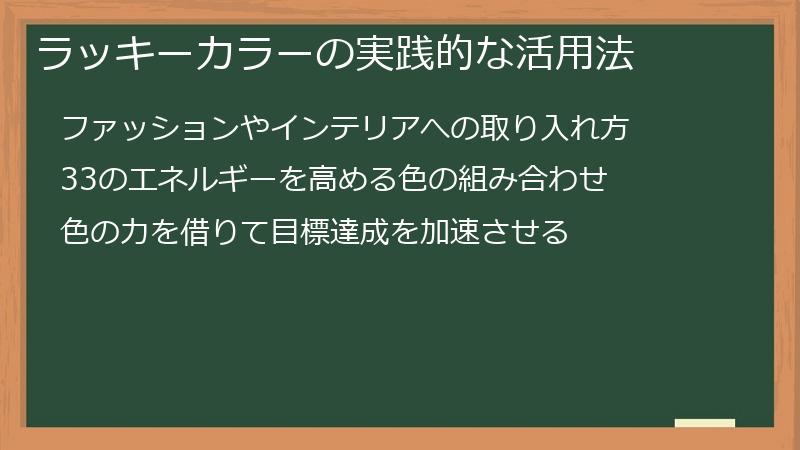 ラッキーカラーの実践的な活用法

ファッションやインテリアへの取り入れ方

33のエネルギーを高める色の組み合わせ

色の力を借りて目標達成を加速させる